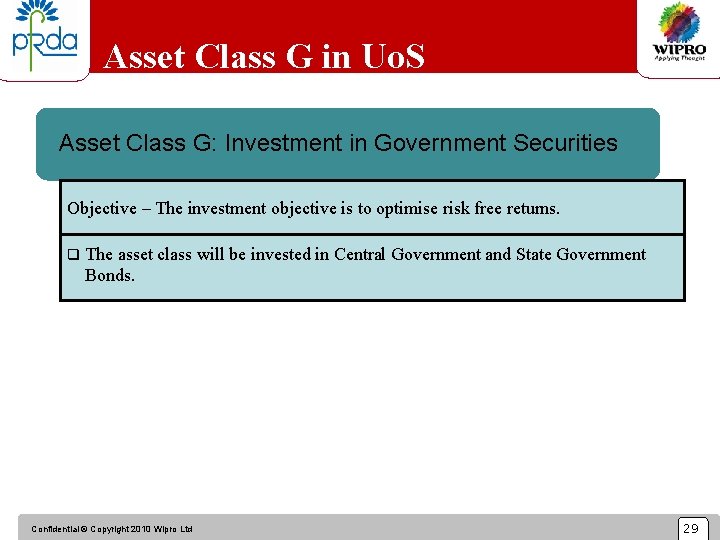 pfrda

Asset Class G in UoS

WIPRO
Applying Thought

Asset Class G: Investment in Government Securities

Objective – The investment objective is to optimise risk free returns.

❑ The asset class will be invested in Central Government and State Government Bonds.

Confidential © Copyright 2010 Wipro Ltd

29